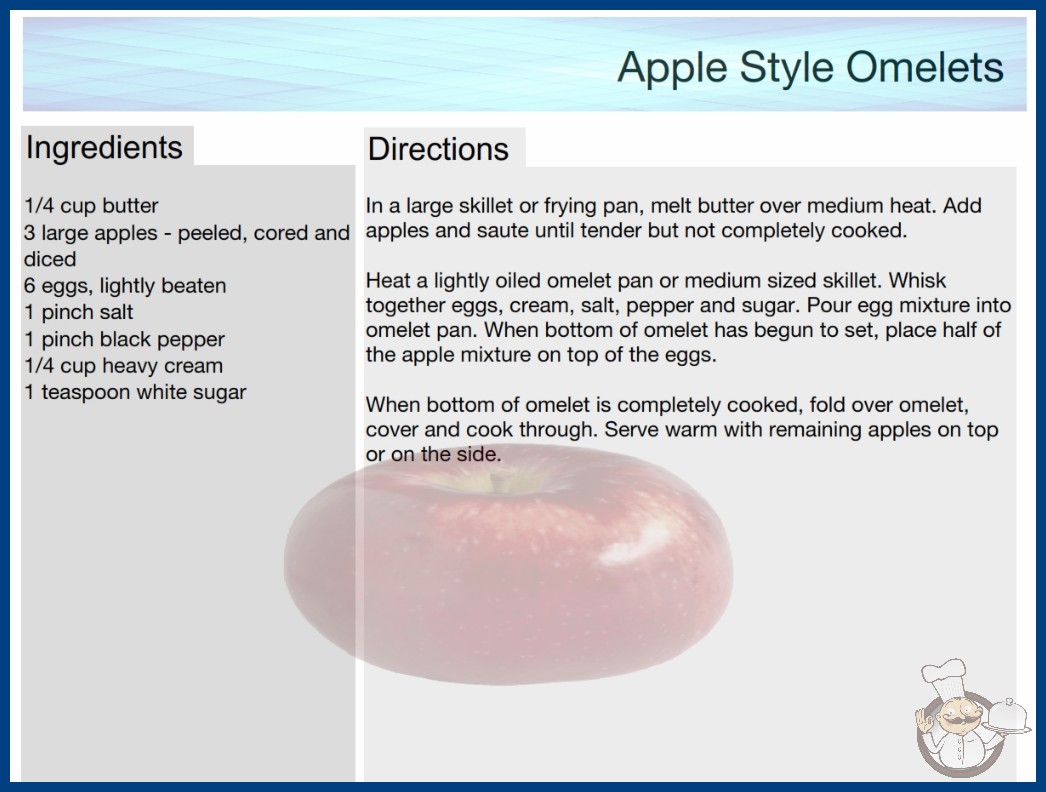 Apple Style Omelets

Ingredients

1/4 cup butter
3 large apples - peeled, cored and diced
6 eggs, lightly beaten
1 pinch salt
1 pinch black pepper
1/4 cup heavy cream
1 teaspoon white sugar

Directions

In a large skillet or frying pan, melt butter over medium heat. Add apples and saute until tender but not completely cooked.

Heat a lightly oiled omelet pan or medium sized skillet. Whisk together eggs, cream, salt, pepper and sugar. Pour egg mixture into omelet pan. When bottom of omelet has begun to set, place half of the apple mixture on top of the eggs.

When bottom of omelet is completely cooked, fold over omelet, cover and cook through. Serve warm with remaining apples on top or on the side.